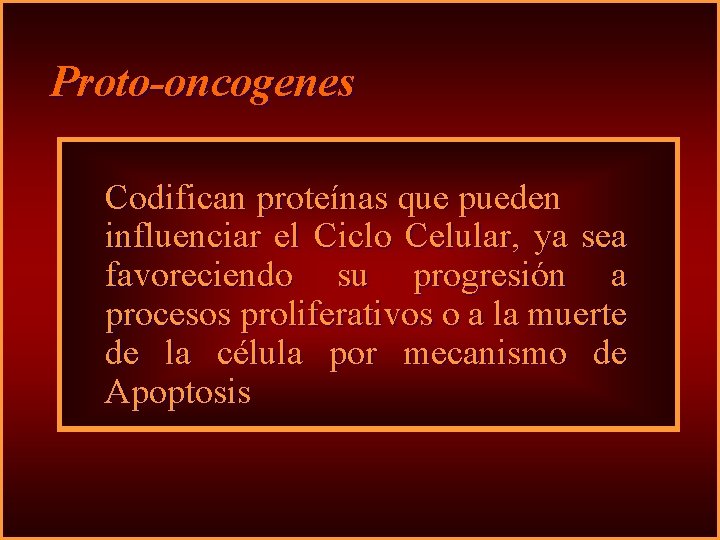 Proto-oncogenes

Codifican proteínas que pueden influenciar el Ciclo Celular, ya sea favoreciendo su progresión a procesos proliferativos o a la muerte de la célula por mecanismo de Apoptosis